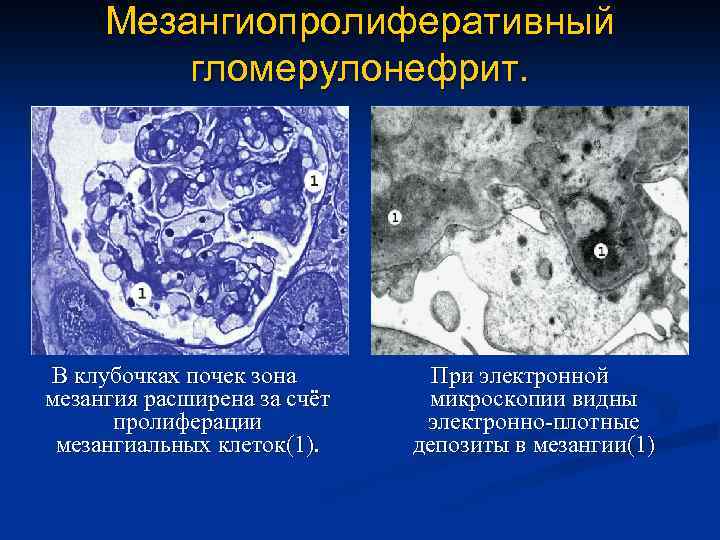 Мезангиопролиферативный гломерулонефрит.

1

1

1

1

В клубочках почек зона мезангия расширена за счёт пролиферации мезангиальных клеток(1).

При электронной микроскопии видны электронно-плотные депозиты в мезангии(1)